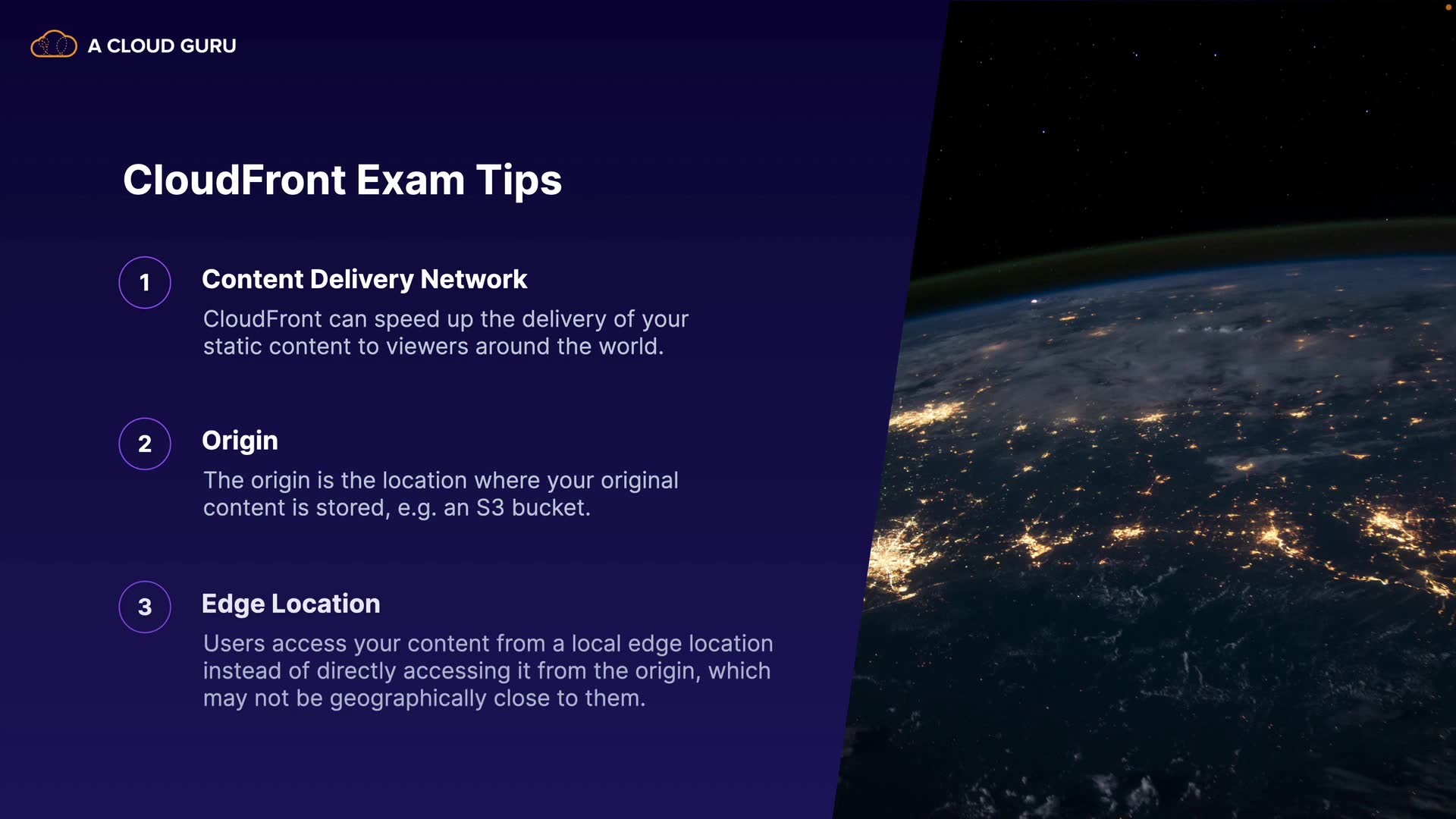 A CLOUD GURU

CloudFront Exam Tips

1

Content Delivery Network

CloudFront can speed up the delivery of your static content to viewers around the world.

2

Origin

The origin is the location where your original content is stored, e.g. an S3 bucket.

3

Edge Location

Users access your content from a local edge location instead of directly accessing it from the origin, which may not be geographically close to them.